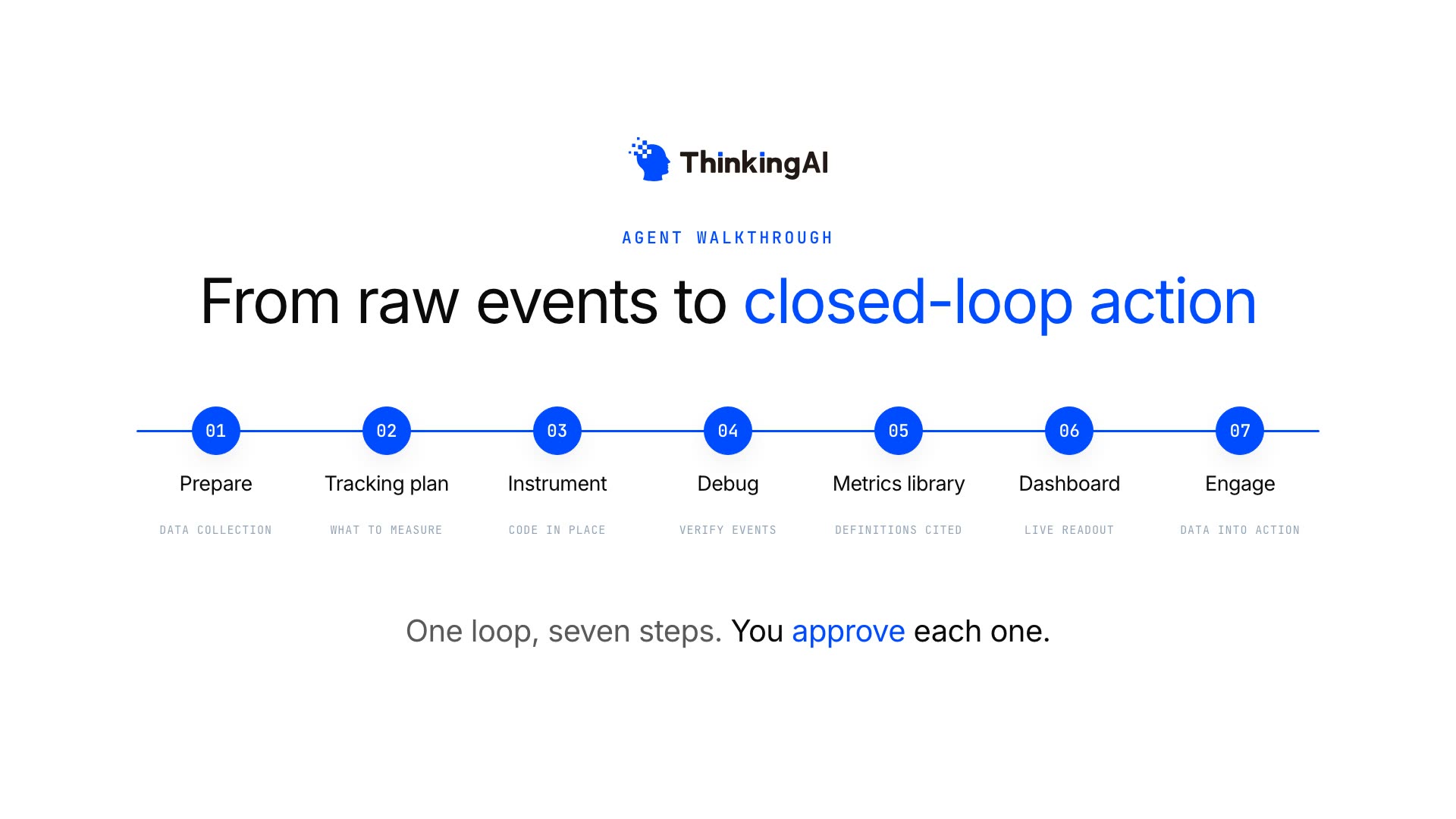 ThinkingAI

AGENT WALKTHROUGH

From raw events to closed-loop action

01
Prepare
DATA COLLECTION

02
Tracking plan
WHAT TO MEASURE

03
Instrument
CODE IN PLACE

04
Debug
VERIFY EVENTS

05
Metrics library
DEFINITIONS CITED

06
Dashboard
LIVE READOUT

07
Engage
DATA INTO ACTION

One loop, seven steps. You approve each one.